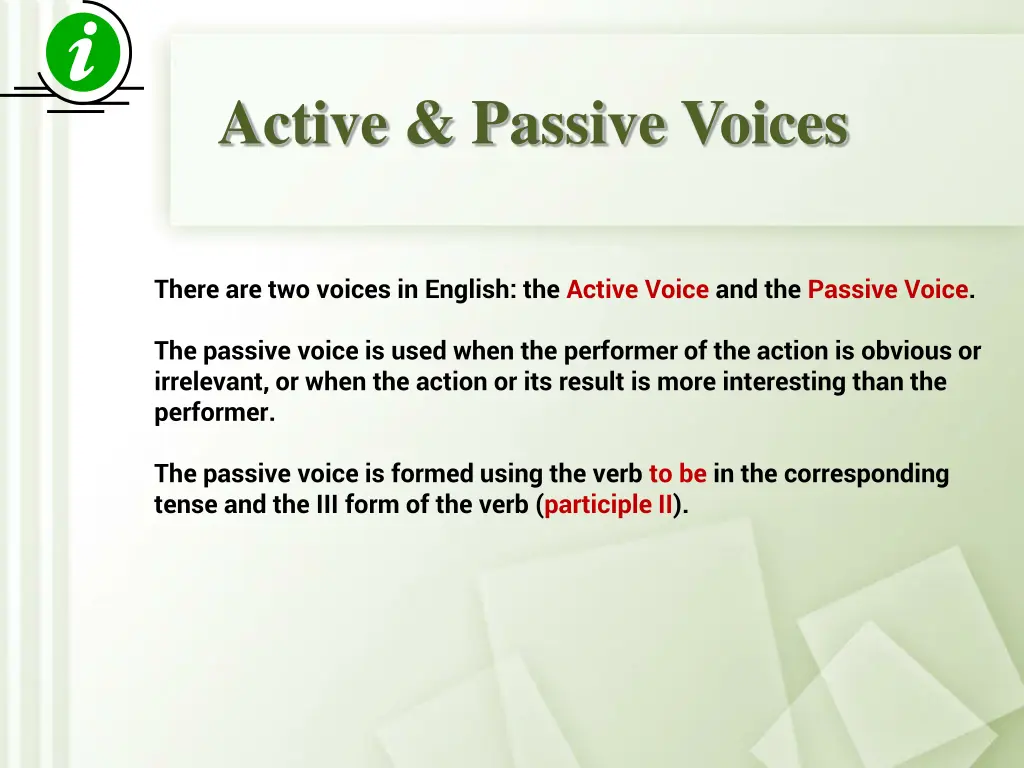 i

Active & Passive Voices

There are two voices in English: the Active Voice and the Passive Voice.

The passive voice is used when the performer of the action is obvious or irrelevant, or when the action or its result is more interesting than the performer.

The passive voice is formed using the verb to be in the corresponding tense and the III form of the verb (participle II).